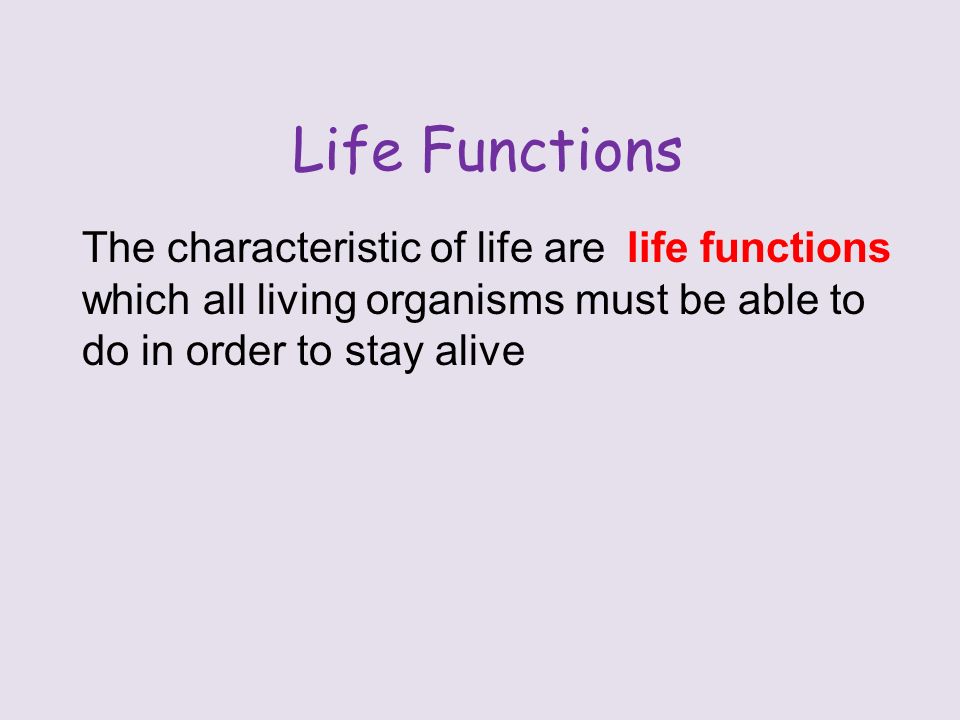 Life Functions

The characteristic of life are life functions which all living organisms must be able to do in order to stay alive